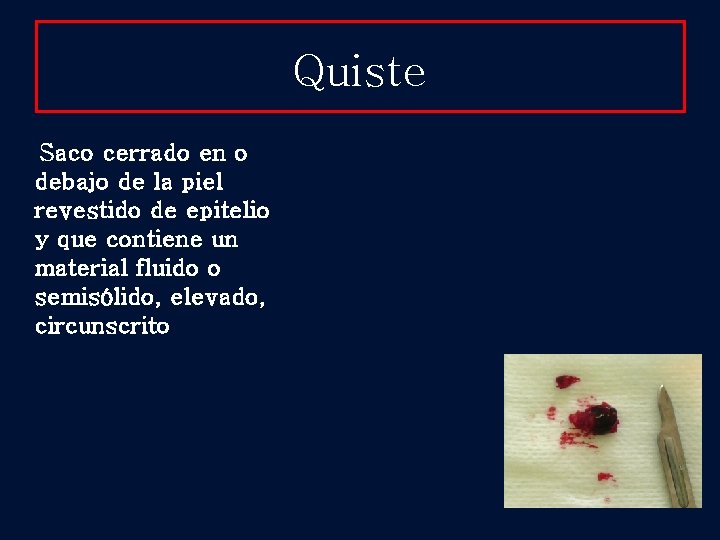 Quiste

Saco cerrado en o debajo de la piel revestido de epitelio y que contiene un material fluido o semisólido, elevado, circunscrito